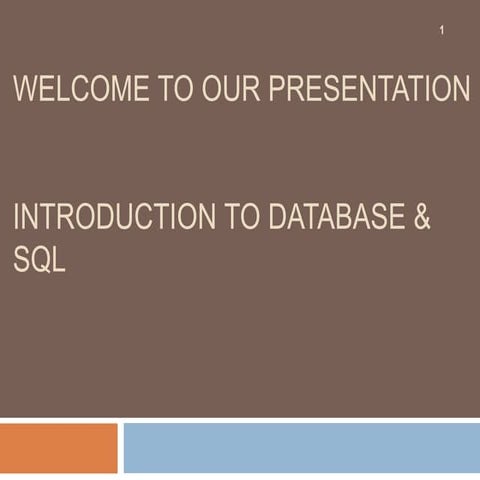 1

WELCOME TO OUR PRESENTATION

INTRODUCTION TO DATABASE & SQL